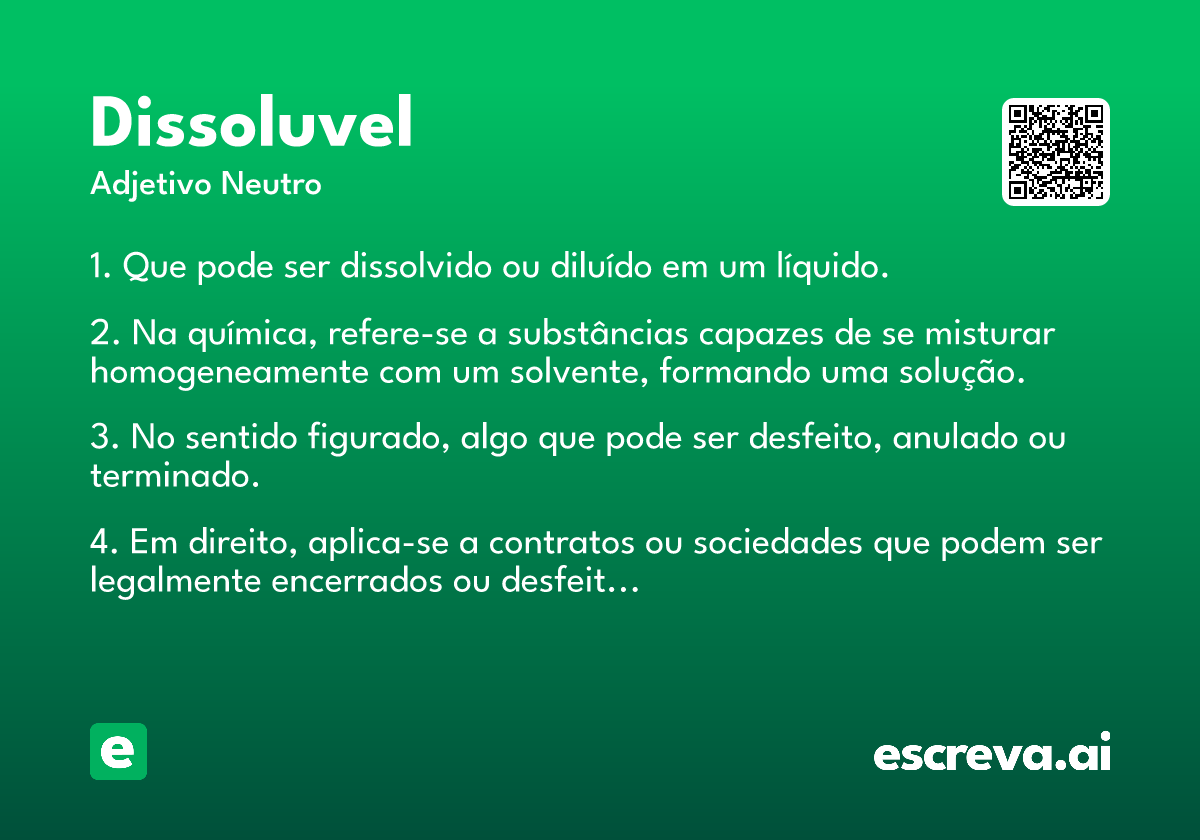 Dissoluvel
Adjetivo Neutro

1. Que pode ser dissolvido ou diluído em um líquido.

2. Na química, refere-se a substâncias capazes de se misturar homogeneamente com um solvente, formando uma solução.

3. No sentido figurado, algo que pode ser desfeito, anulado ou terminado.

4. Em direito, aplica-se a contratos ou sociedades que podem ser legalmente encerrados ou desfeit…

e

escreva.ai